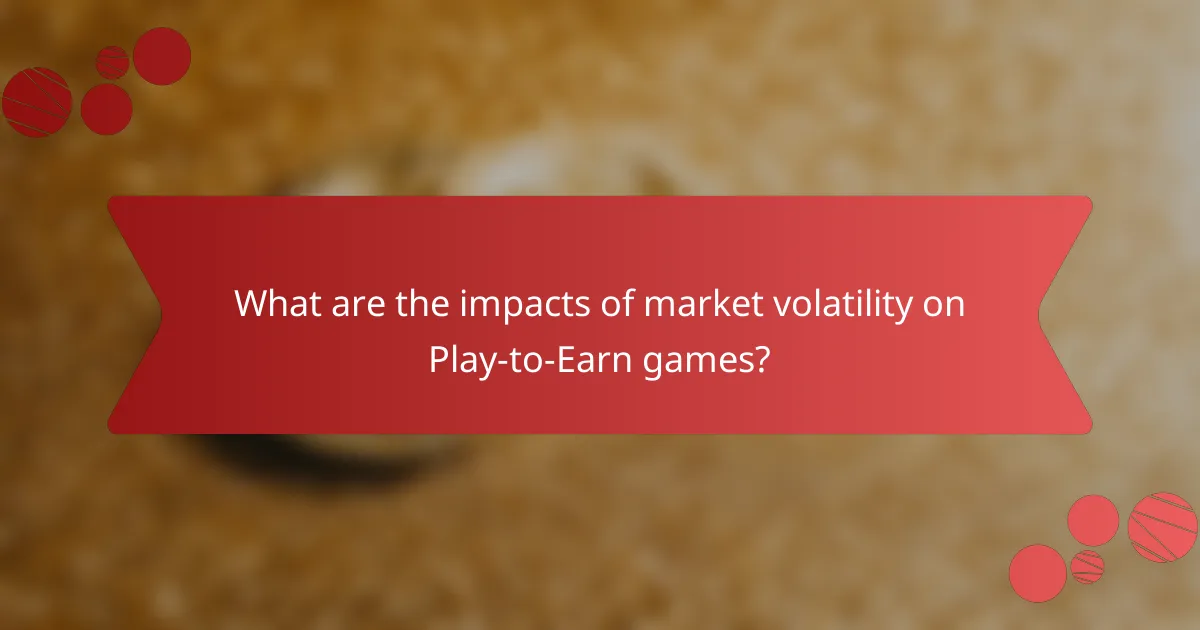 What are the impacts of market volatility on Play-to-Earn games?